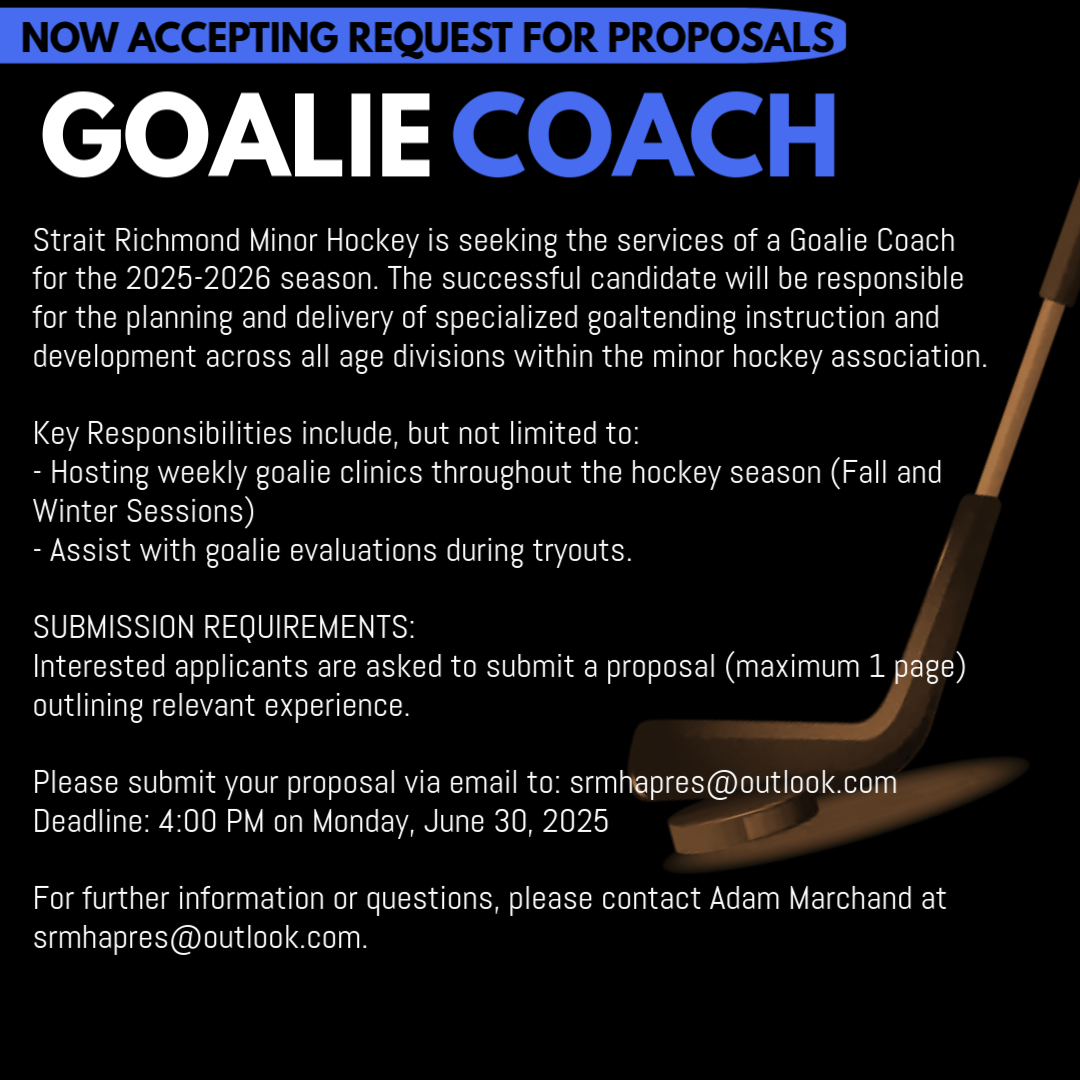 NOW ACCEPTING REQUEST FOR PROPOSALS

GOALIE COACH

Strait Richmond Minor Hockey is seeking the services of a Goalie Coach for the 2025-2026 season. The successful candidate will be responsible for the planning and delivery of specialized goaltending instruction and development across all age divisions within the minor hockey association.

Key Responsibilities include, but not limited to:
- Hosting weekly goalie clinics throughout the hockey season (Fall and Winter Sessions)
- Assist with goalie evaluations during tryouts.

SUBMISSION REQUIREMENTS:
Interested applicants are asked to submit a proposal (maximum 1 page) outlining relevant experience.

Please submit your proposal via email to: srmhapres@outlook.com
Deadline: 4:00 PM on Monday, June 30, 2025

For further information or questions, please contact Adam Marchand at srmhapres@outlook.com.